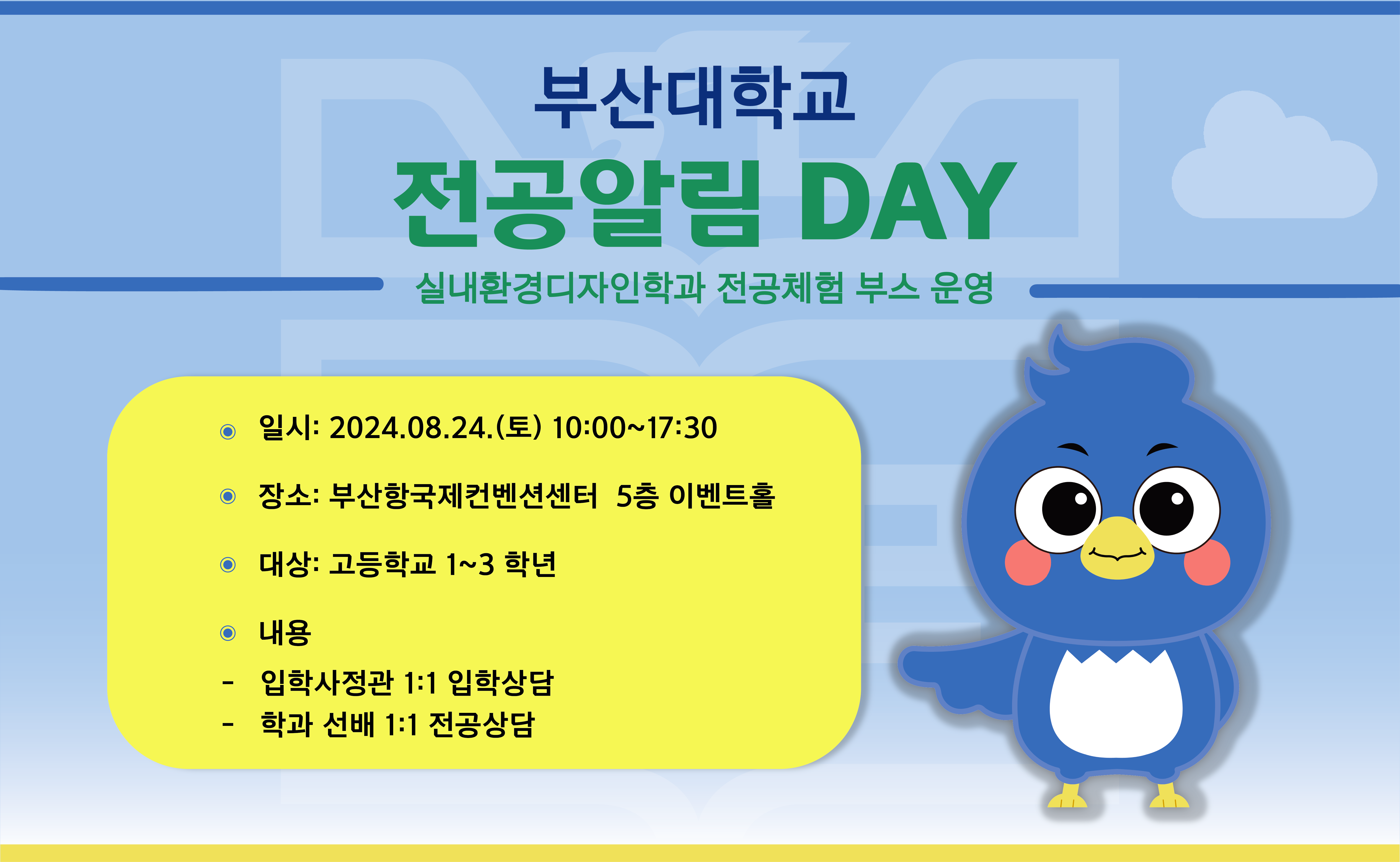 부산대학교

전공알림 DAY

실내환경디자인학과 전공체험 부스 운영

◉ 일시: 2024.08.24.(토) 10:00~17:30

◉ 장소: 부산항국제컨벤션센터 5층 이벤트홀

◉ 대상: 고등학교 1~3 학년

◉ 내용

- 입학사정관 1:1 입학상담
- 학과 선배 1:1 전공상담